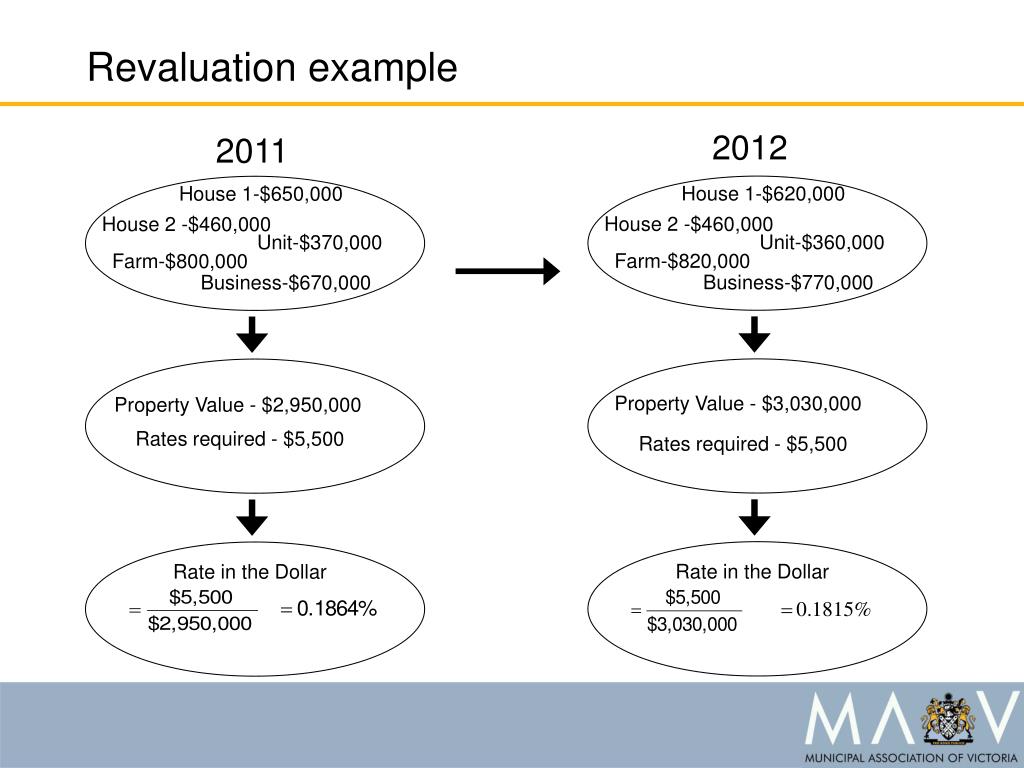 Revaluation example

2011

House 1-\$650,000
House 2 -\$460,000
Unit-\$370,000
Farm-\$800,000
Business-\$670,000

Property Value - \$2,950,000
Rates required - \$5,500

Rate in the Dollar
$= \frac{\$5,500}{\$2,950,000} = 0.1864\%$

2012

House 1-\$620,000
House 2 -\$460,000
Unit-\$360,000
Farm-\$820,000
Business-\$770,000

Property Value - \$3,030,000
Rates required - \$5,500

Rate in the Dollar
$= \frac{\$5,500}{\$3,030,000} = 0.1815\%$

MAV
MUNICIPAL ASSOCIATION OF VICTORIA